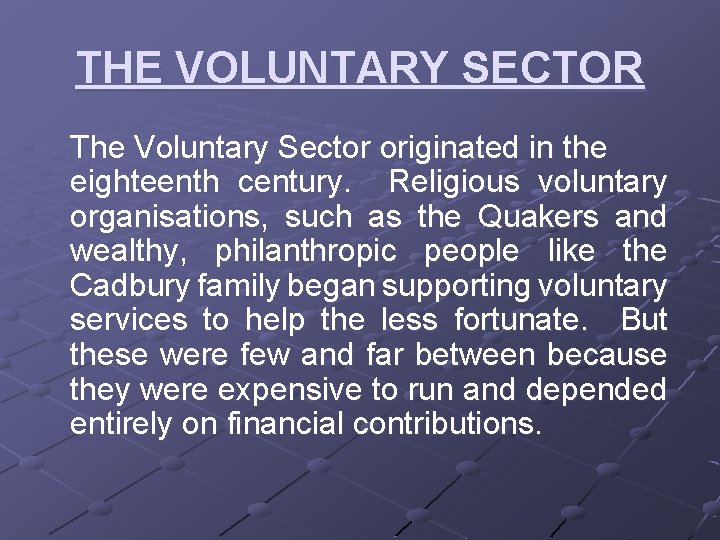 THE VOLUNTARY SECTOR

The Voluntary Sector originated in the eighteenth century. Religious voluntary organisations, such as the Quakers and wealthy, philanthropic people like the Cadbury family began supporting voluntary services to help the less fortunate. But these were few and far between because they were expensive to run and depended entirely on financial contributions.